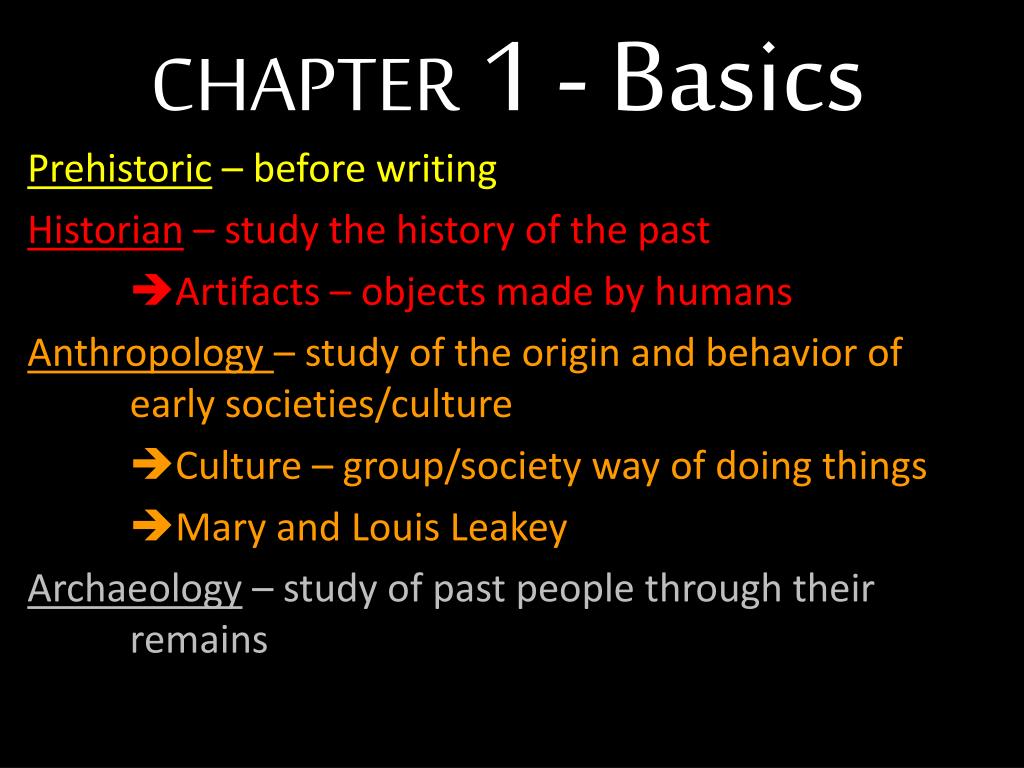 CHAPTER 1 - Basics

Prehistoric – before writing

Historian – study the history of the past

➔Artifacts – objects made by humans

Anthropology – study of the origin and behavior of early societies/culture

➔Culture – group/society way of doing things

➔Mary and Louis Leakey

Archaeology – study of past people through their remains